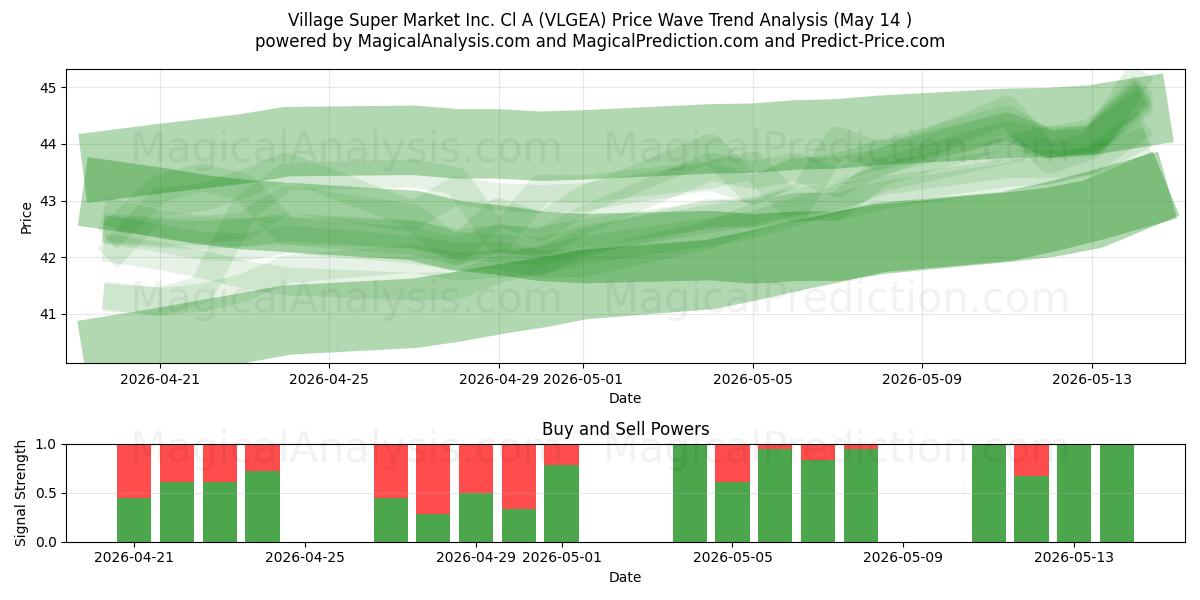 Village Super Market Inc. Cl A (VLGEA) Price Wave Trend Analysis (May 14 )
powered by MagicalAnalysis.com and MagicalPrediction.com and Predict-Price.com

MagicalAnalysis.com MagicalPrediction.com
MagicalAnalysis.com MagicalPrediction.com

Price
45
44
43
42
41
2026-04-21
2026-04-25
2026-04-29
2026-05-01
2026-05-05
2026-05-09
2026-05-13
Date

Buy and Sell Powers
MagicalAnalysis.com MagicalPrediction.com
Signal Strength
1.0
0.5
0.0
2026-04-21
2026-04-25
2026-04-29
2026-05-01
2026-05-05
2026-05-09
2026-05-13
Date